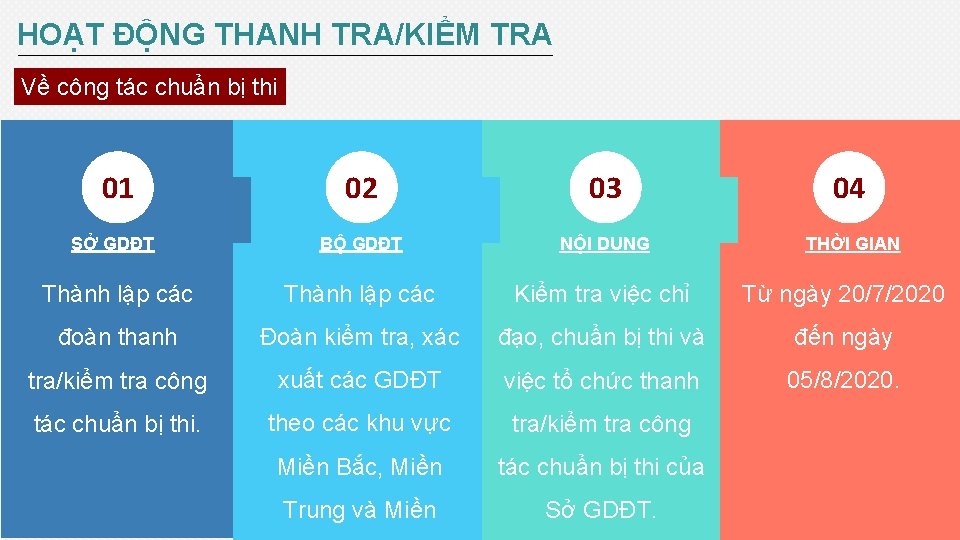 HOẠT ĐỘNG THANH TRA/KIỂM TRA

Về công tác chuẩn bị thi

01

SỞ GDĐT

Thành lập các đoàn thanh tra/kiểm tra công tác chuẩn bị thi.

02

BỘ GDĐT

Thành lập các Đoàn kiểm tra, xác xuất các GDĐT theo các khu vực Miền Bắc, Miền Trung và Miền

03

NỘI DUNG

Kiểm tra việc chỉ đạo, chuẩn bị thi và việc tổ chức thanh tra/kiểm tra công tác chuẩn bị thi của Sở GDĐT.

04

THỜI GIAN

Từ ngày 20/7/2020 đến ngày 05/8/2020.